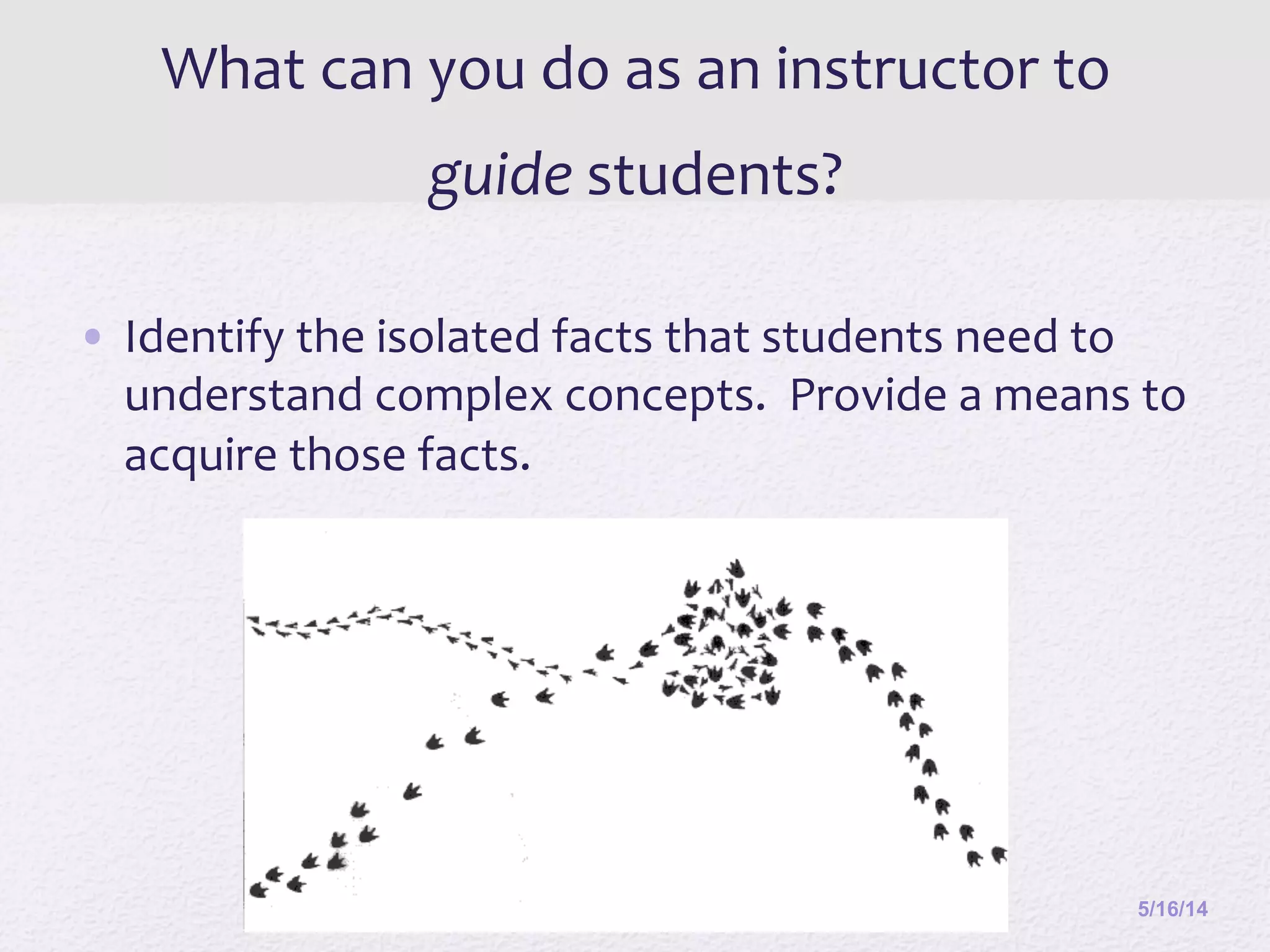 What can you do as an instructor to guide students?

• Identify the isolated facts that students need to understand complex concepts. Provide a means to acquire those facts.

5/16/14